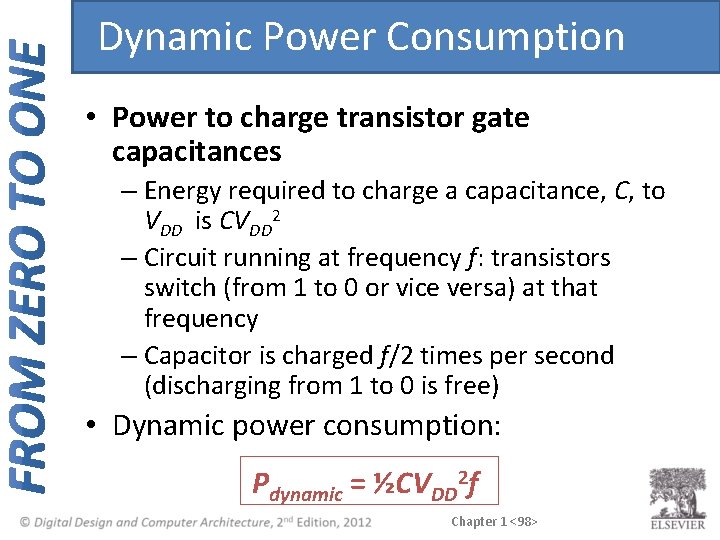 FROM ZERO TO ONE

Dynamic Power Consumption

• Power to charge transistor gate capacitances
– Energy required to charge a capacitance, $C$, to $V_{DD}$ is $CV_{DD}^2$
– Circuit running at frequency $f$: transistors switch (from 1 to 0 or vice versa) at that frequency
– Capacitor is charged $f/2$ times per second (discharging from 1 to 0 is free)
• Dynamic power consumption:

$P_{dynamic} = ½CV_{DD}^2f$

© Digital Design and Computer Architecture, 2nd Edition, 2012

Chapter 1 <98>

ELSEVIER